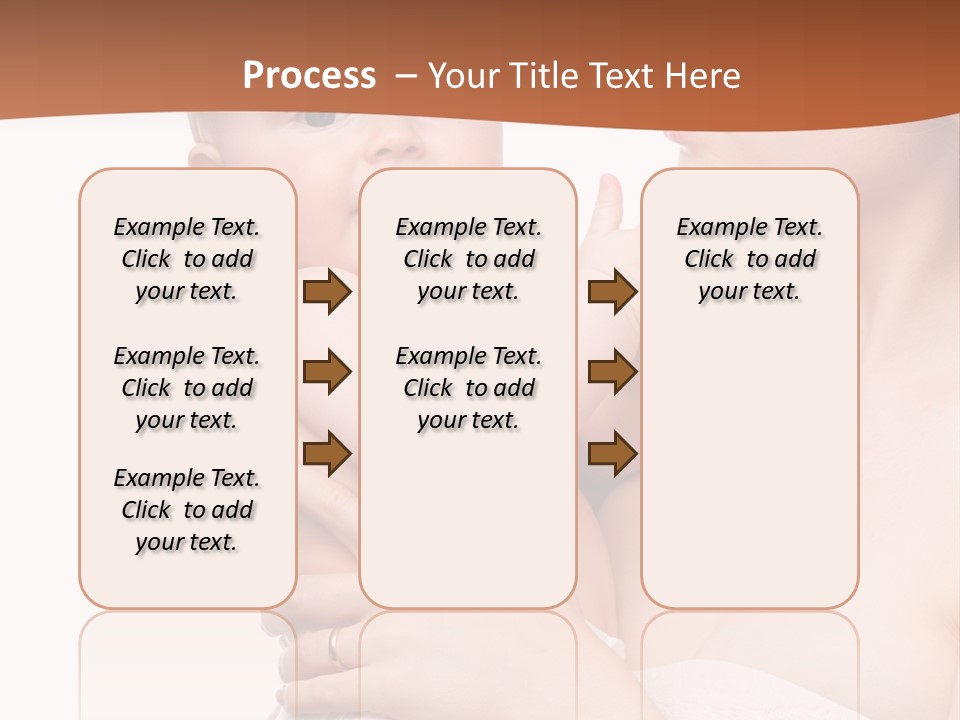 Process – Your Title Text Here

Example Text. Click to add your text.

Example Text. Click to add your text.

Example Text. Click to add your text.

Example Text. Click to add your text.

Example Text. Click to add your text.

Example Text. Click to add your text.